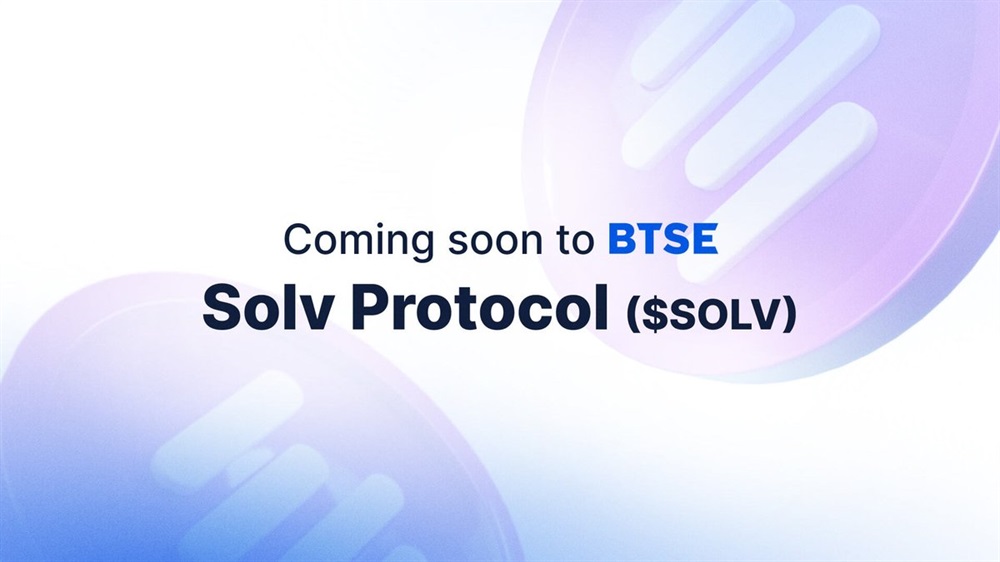 Coming soon to BTSE
Solv Protocol ($SOLV)